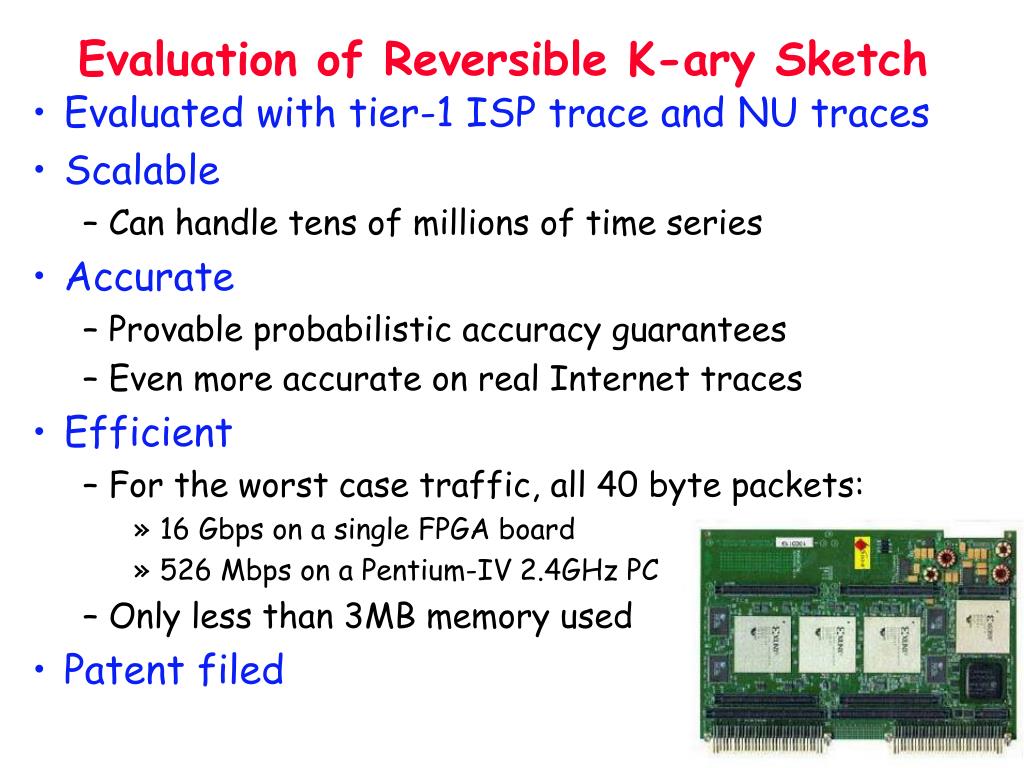 Evaluation of Reversible K-ary Sketch

• Evaluated with tier-1 ISP trace and NU traces
• Scalable
– Can handle tens of millions of time series
• Accurate
– Provable probabilistic accuracy guarantees
– Even more accurate on real Internet traces
• Efficient
– For the worst case traffic, all 40 byte packets:
» 16 Gbps on a single FPGA board
» 526 Mbps on a Pentium-IV 2.4GHz PC
– Only less than 3MB memory used
• Patent filed